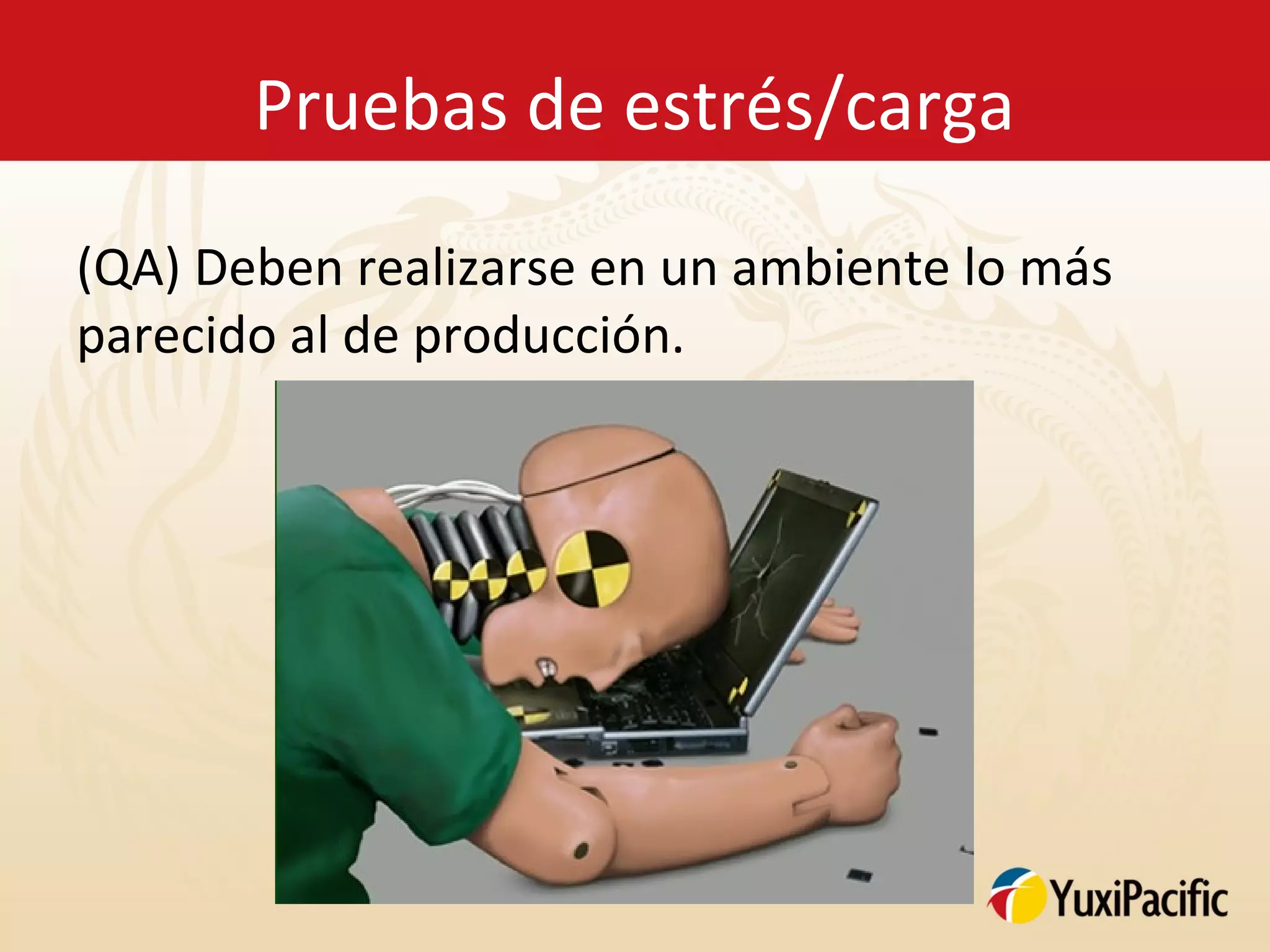 Pruebas de estrés/carga

(QA) Deben realizarse en un ambiente lo más parecido al de producción.

YuxiPacific